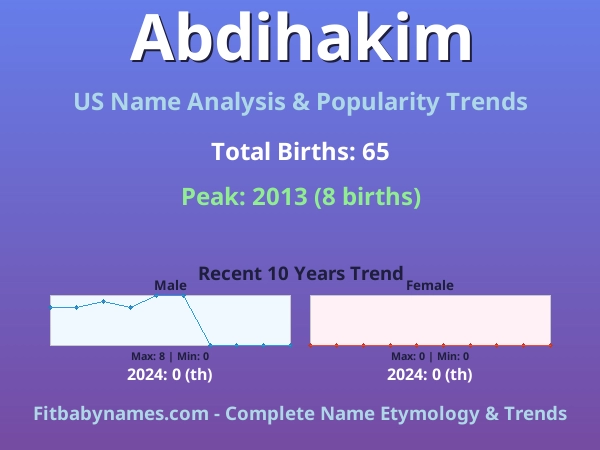 Abdihakim

US Name Analysis & Popularity Trends

Total Births: 65

Peak: 2013 (8 births)

Recent 10 Years Trend

Male

Max: 8 | Min: 0

2024: 0 (th)

Female

Max: 0 | Min: 0

2024: 0 (th)

Fitbabynames.com - Complete Name Etymology & Trends